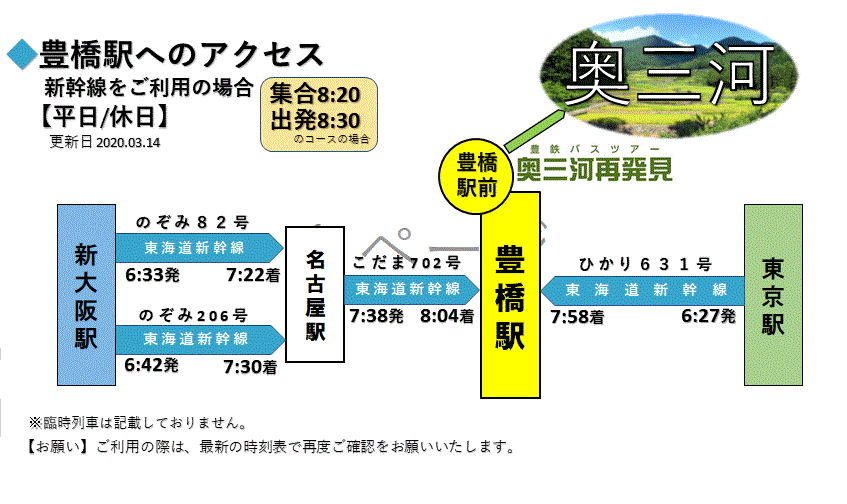 ◆豊橋駅へのアクセス
新幹線をご利用の場合
【平日/休日】
更新日 2020.03.14

集合8:20
出発8:30
のコースの場合

奥三河

豊橋駅前

豊鉄バスツアー
奥三河再発見

新大阪駅

のぞみ８２号
東海道新幹線
6:33発 7:22着

のぞみ206号
東海道新幹線
6:42発 7:30着

名古屋駅

こだま702号
東海道新幹線
7:38発 8:04着

豊橋駅

ひかり６３１号
東海道新幹線
7:58着 6:27発

東京駅

※臨時列車は記載しておりません。
【お願い】ご利用の際は、最新の時刻表で再度ご確認をお願いいたします。